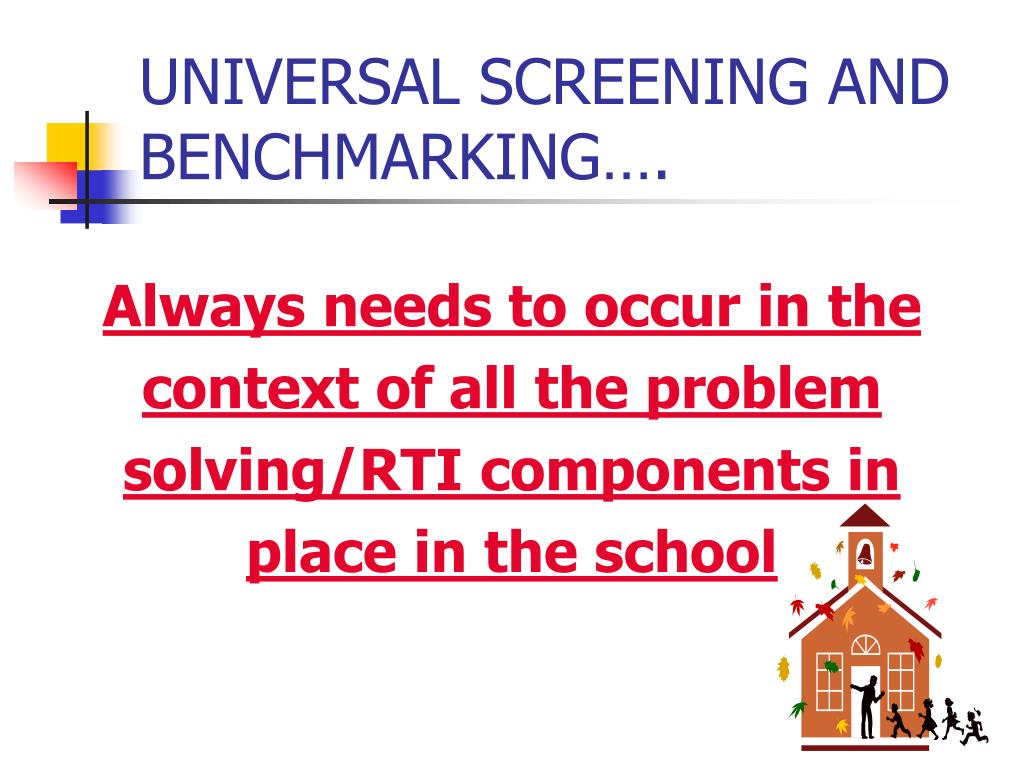 UNIVERSAL SCREENING AND BENCHMARKING….

Always needs to occur in the context of all the problem solving/RTI components in place in the school